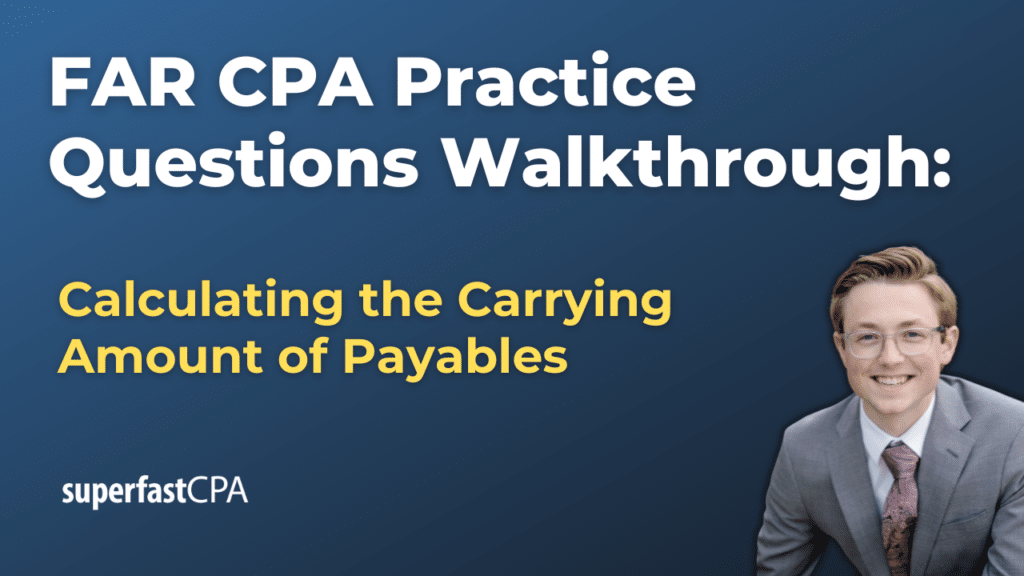 FAR CPA Practice Questions Walkthrough:

Calculating the Carrying Amount of Payables

superfastCPA